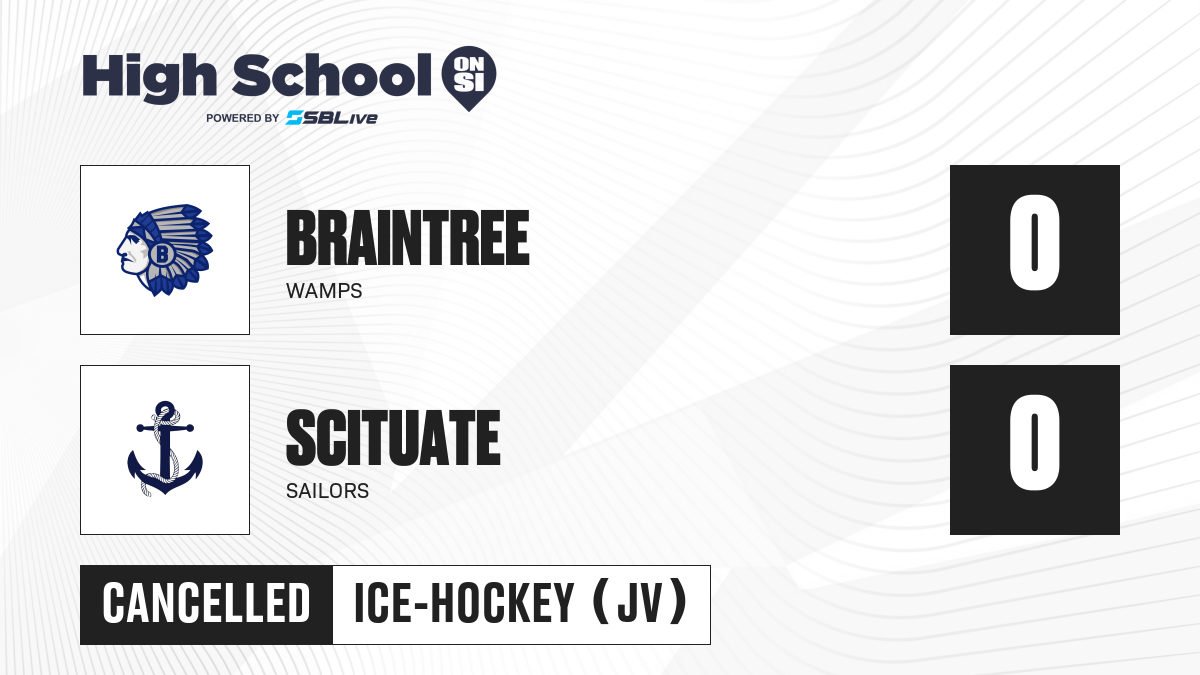 High School ON SI
POWERED BY SBLive

B

BRAINTREE
WAMPS
0

SCITUATE
SAILORS
0

CANCELLED
ICE-HOCKEY (JV)